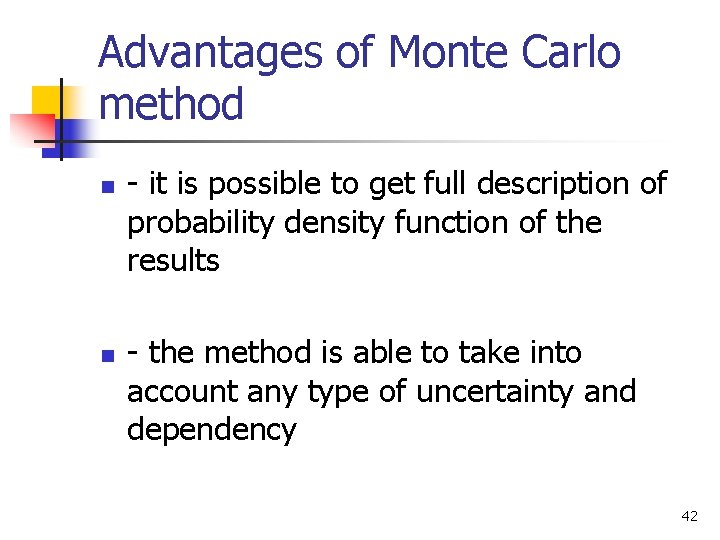 Advantages of Monte Carlo method

- it is possible to get full description of probability density function of the results

- the method is able to take into account any type of uncertainty and dependency

42